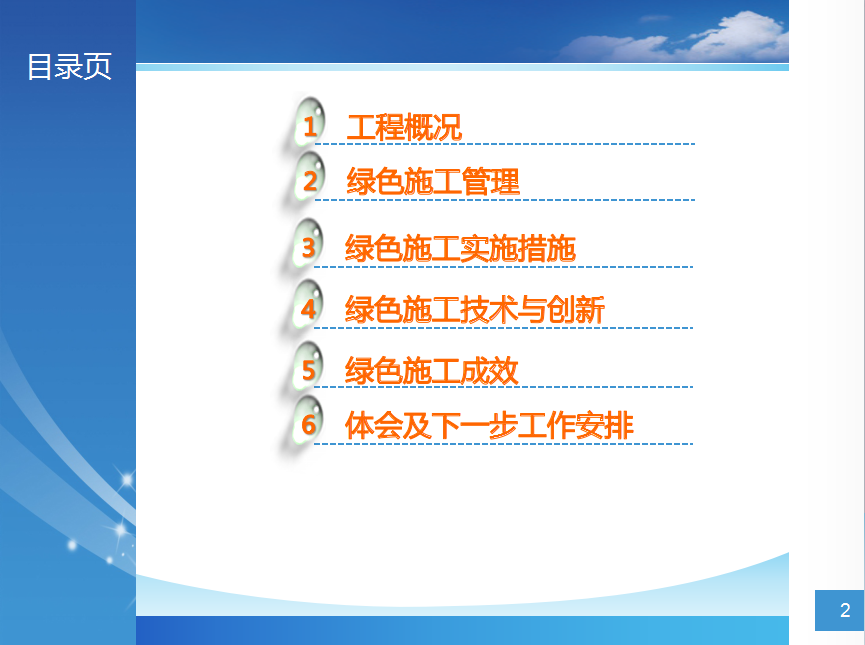 目录页

1 工程概况

2 绿色施工管理

3 绿色施工实施措施

4 绿色施工技术与创新

5 绿色施工成效

6 体会及下一步工作安排

2